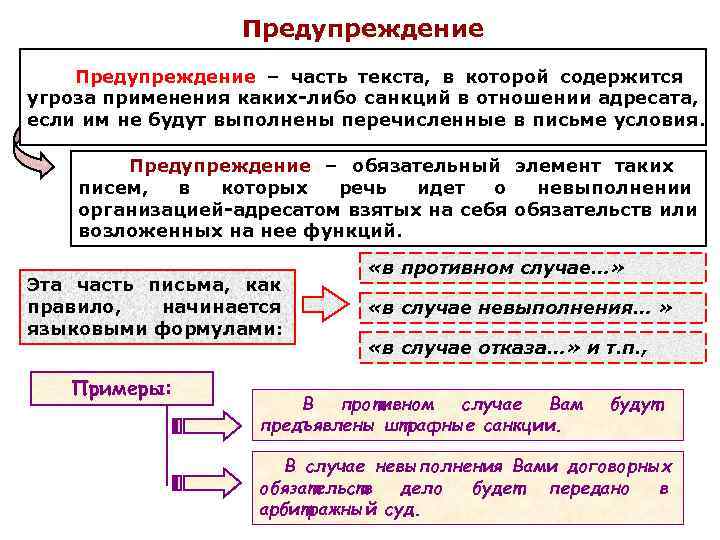 Предупреждение

Предупреждение – часть текста, в которой содержится угроза применения каких-либо санкций в отношении адресата, если им не будут выполнены перечисленные в письме условия.

Предупреждение – обязательный элемент таких писем, в которых речь идет о невыполнении организацией-адресатом взятых на себя обязательств или возложенных на нее функций.

Эта часть письма, как правило, начинается языковыми формулами:

«в противном случае…»

«в случае невыполнения… »

«в случае отказа…» и т.п.,

Примеры:

В противном случае Вам будут предъявлены штрафные санкции.

В случае невыполнения Вами договорных обязательств дело будет передано в арбитражный суд.